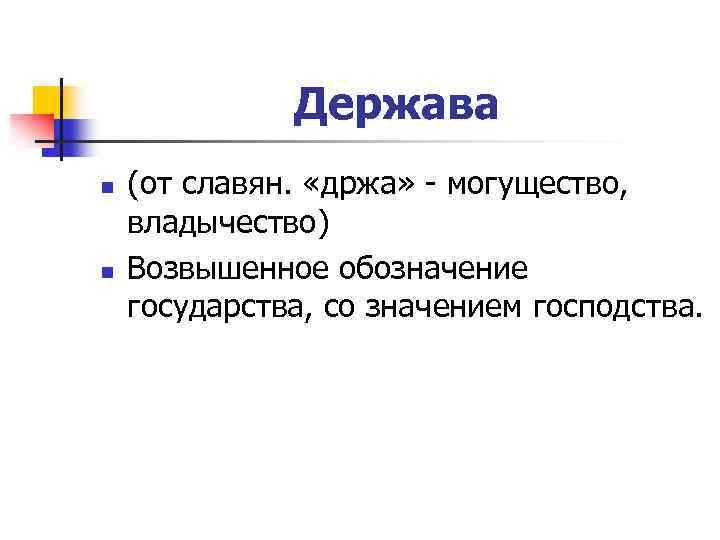 Держава

- (от славян. «држа» - могущество, владычество)
- Возвышенное обозначение государства, со значением господства.